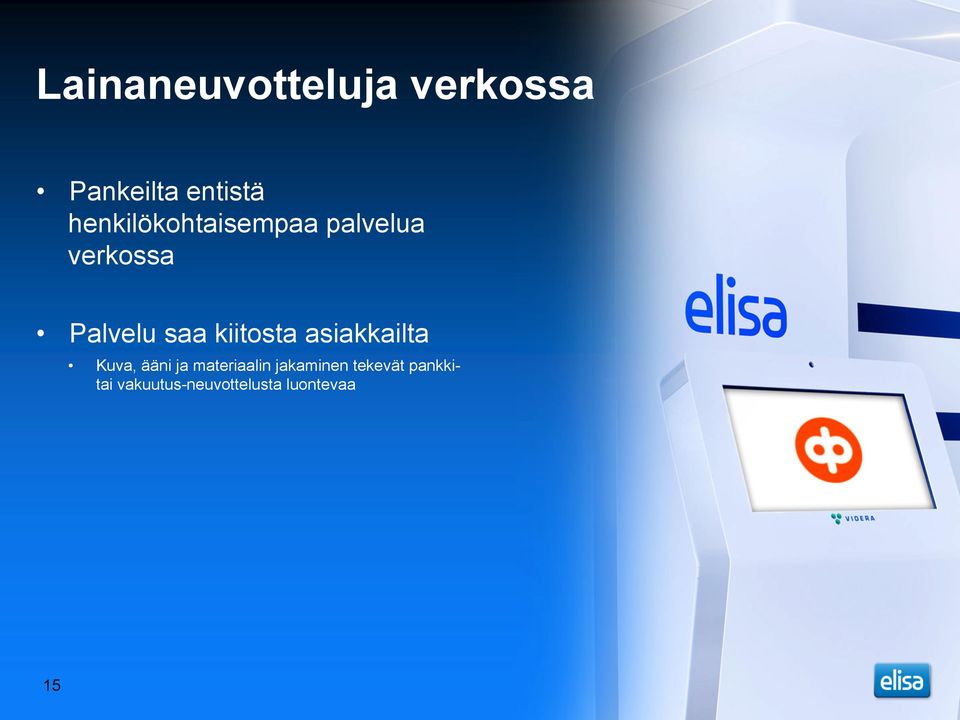 Lainaneuvotteluja verkossa

• Pankeilta entistä henkilökohtaisempaa palvelua verkossa

• Palvelu saa kiitosta asiakkailta
  • Kuva, ääni ja materiaalin jakaminen tekevät pankki- tai vakuutus-neuvottelusta luontevaa

elisa

VIDERA

15

elisa